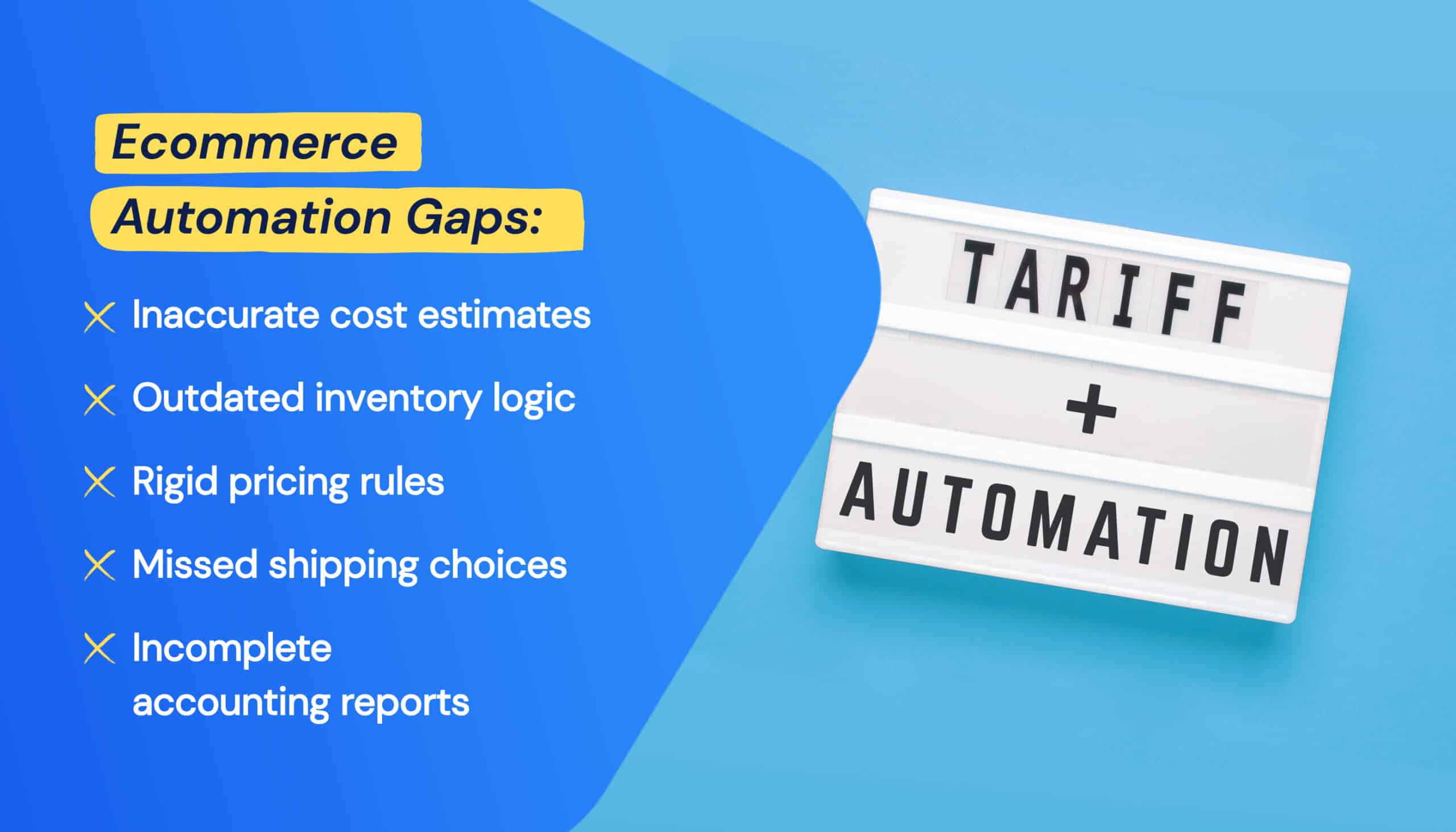 Ecommerce Automation Gaps:

Inaccurate cost estimates

Outdated inventory logic

Rigid pricing rules

Missed shipping choices

Incomplete accounting reports

TARIFF
+
AUTOMATION